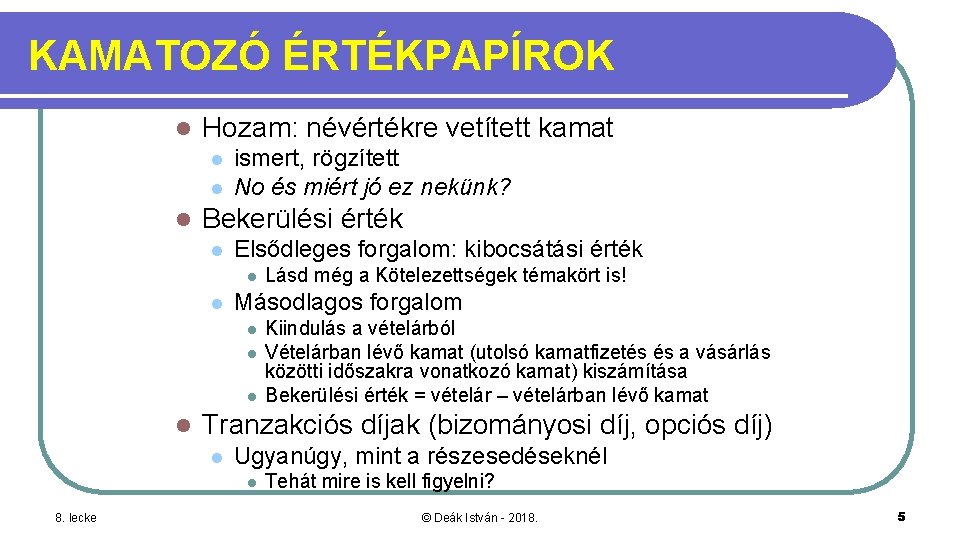 KAMATOZÓ ÉRTÉKPAPÍROK

- Hozam: névértékre vetített kamat
  - ismert, rögzített
  - No és miért jó ez nekünk?
- Bekerülési érték
  - Elsődleges forgalom: kibocsátási érték
    - Lásd még a Kötelezettségek témakört is!
  - Másodlagos forgalom
    - Kiindulás a vételárból
    - Vételárban lévő kamat (utolsó kamatfizetés és a vásárlás közötti időszakra vonatkozó kamat) kiszámítása
    - Bekerülési érték = vételár – vételárban lévő kamat
- Tranzakciós díjak (bizományosi díj, opciós díj)
  - Ugyanúgy, mint a részesedéseknél
    - Tehát mire is kell figyelni?

8. lecke

© Deák István - 2018.

5